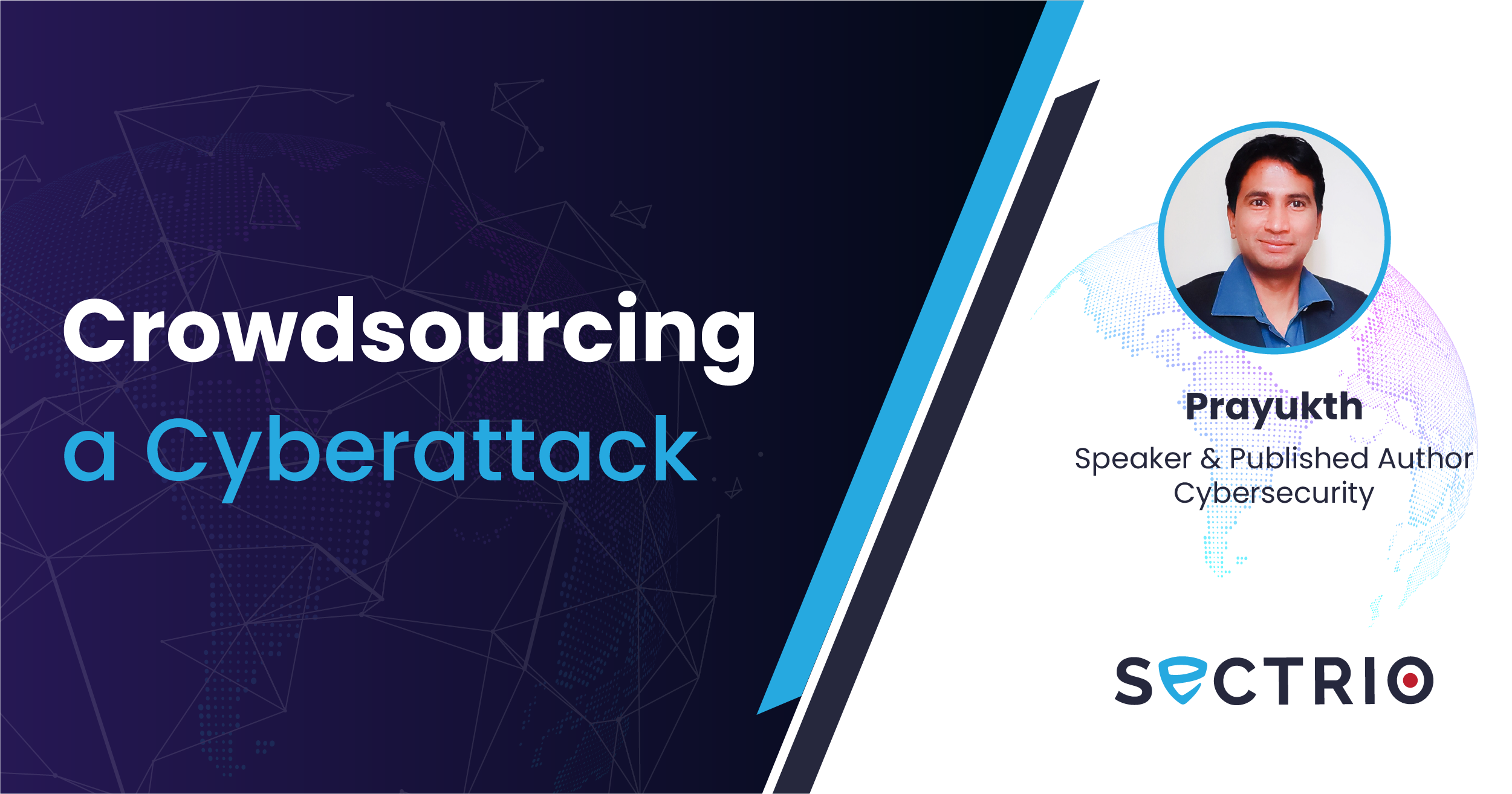 Crowdsourcing a Cyberattack

Prayukth
Speaker & Published Author
Cybersecurity

SECTRIO